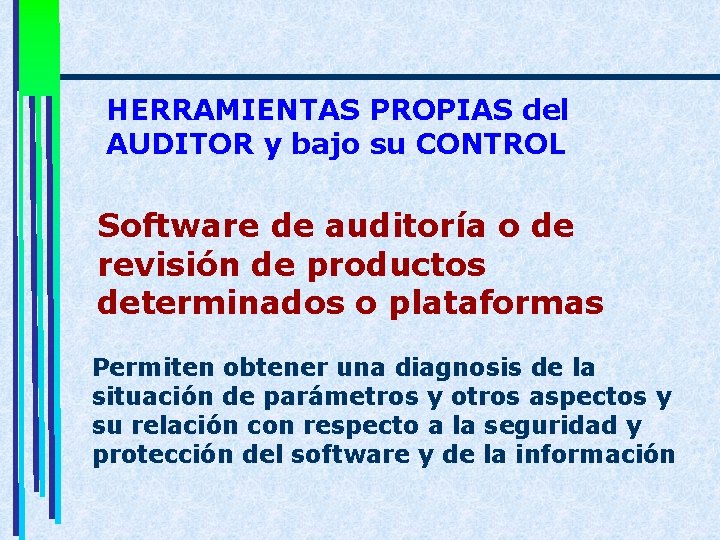 HERRAMIENTAS PROPIAS del AUDITOR y bajo su CONTROL

Software de auditoría o de revisión de productos determinados o plataformas

Permiten obtener una diagnosis de la situación de parámetros y otros aspectos y su relación con respecto a la seguridad y protección del software y de la información